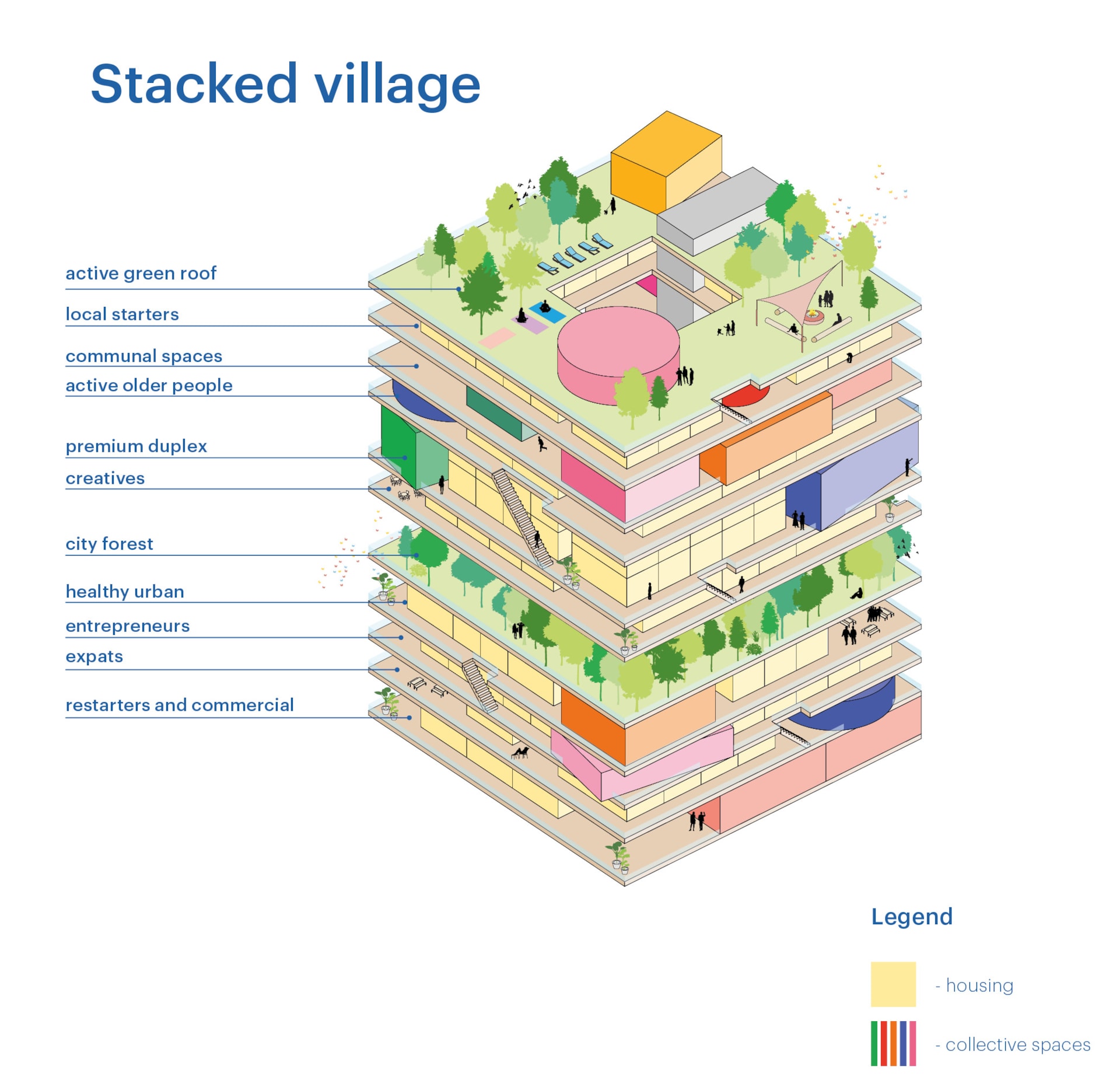 Stacked village

active green roof

local starters

communal spaces

active older people

premium duplex

creatives

city forest

healthy urban

entrepreneurs

expats

restarters and commercial

Legend

- housing

- collective spaces